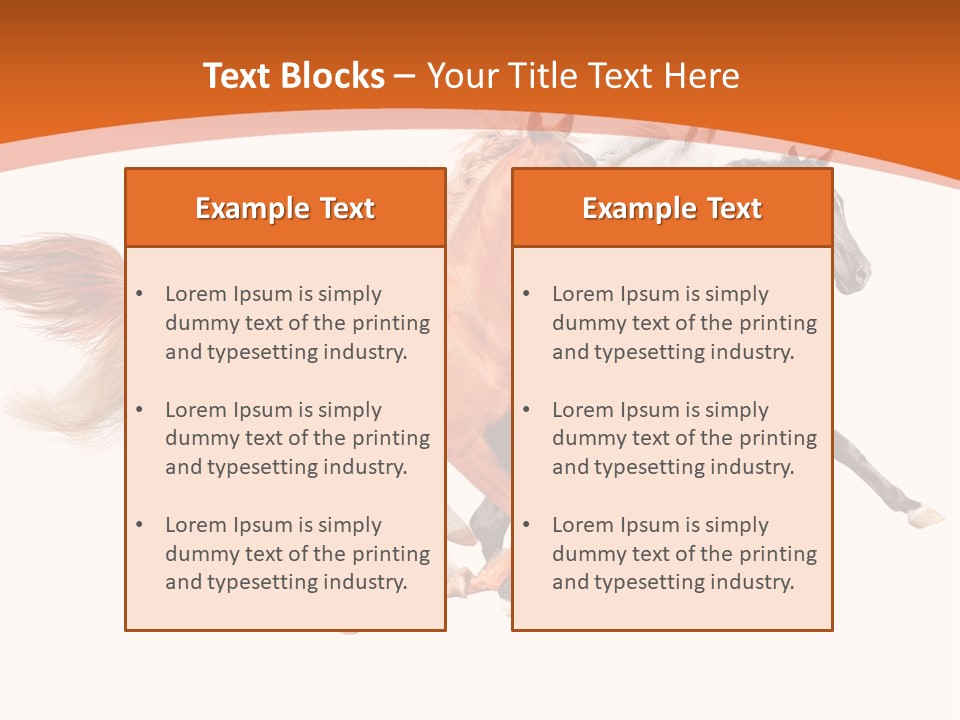 Text Blocks – Your Title Text Here

Example Text

• Lorem Ipsum is simply dummy text of the printing and typesetting industry.

• Lorem Ipsum is simply dummy text of the printing and typesetting industry.

• Lorem Ipsum is simply dummy text of the printing and typesetting industry.

Example Text

• Lorem Ipsum is simply dummy text of the printing and typesetting industry.

• Lorem Ipsum is simply dummy text of the printing and typesetting industry.

• Lorem Ipsum is simply dummy text of the printing and typesetting industry.